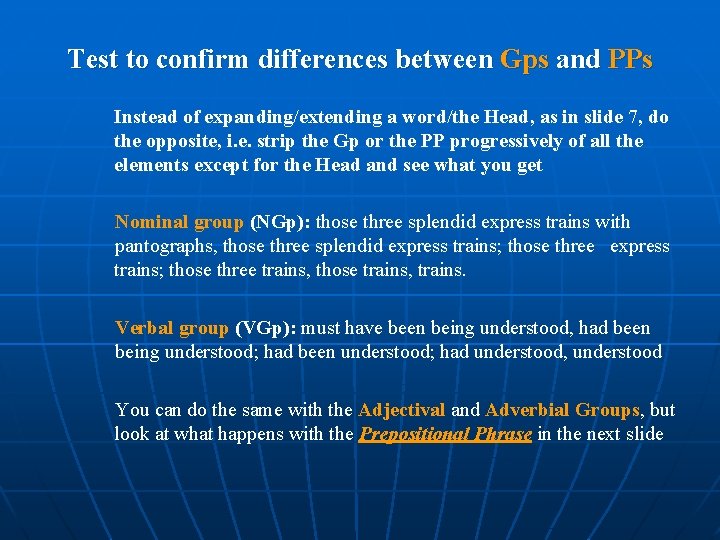 Test to confirm differences between Gps and PPs

Instead of expanding/extending a word/the Head, as in slide 7, do the opposite, i.e. strip the Gp or the PP progressively of all the elements except for the Head and see what you get

Nominal group (NGp): those three splendid express trains with pantographs, those three splendid express trains; those three express trains; those three trains, those trains, trains.

Verbal group (VGp): must have been being understood, had been being understood; had been understood; had understood, understood

You can do the same with the Adjectival and Adverbial Groups, but look at what happens with the Prepositional Phrase in the next slide